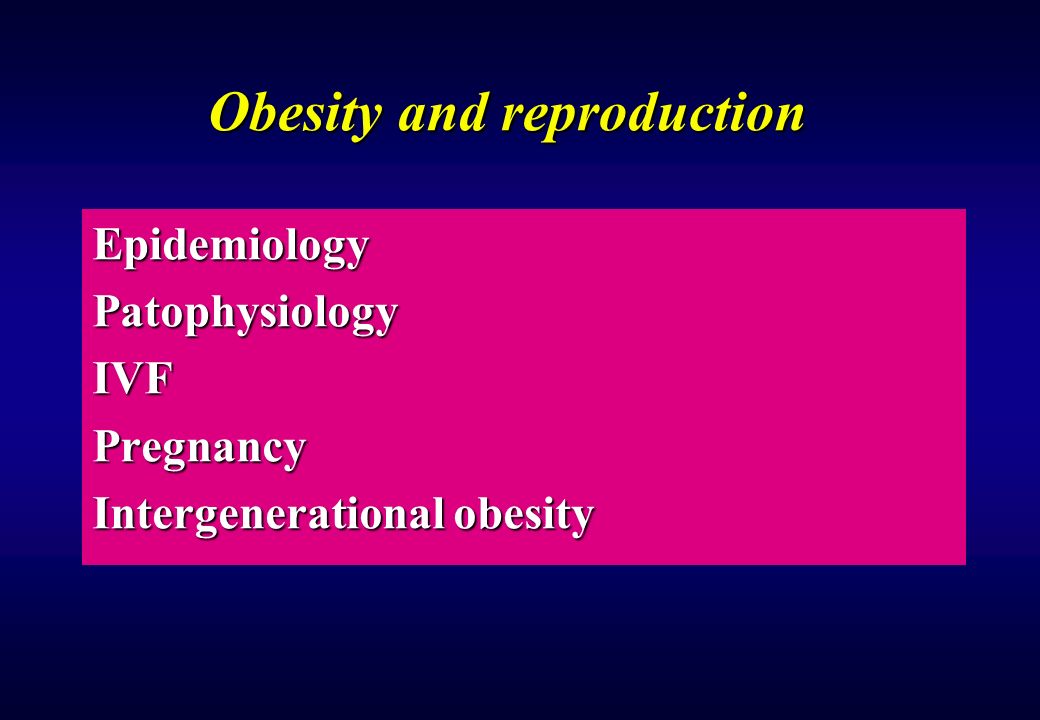 Obesity and reproduction

Epidemiology
Patophysiology
IVF
Pregnancy
Intergenerational obesity